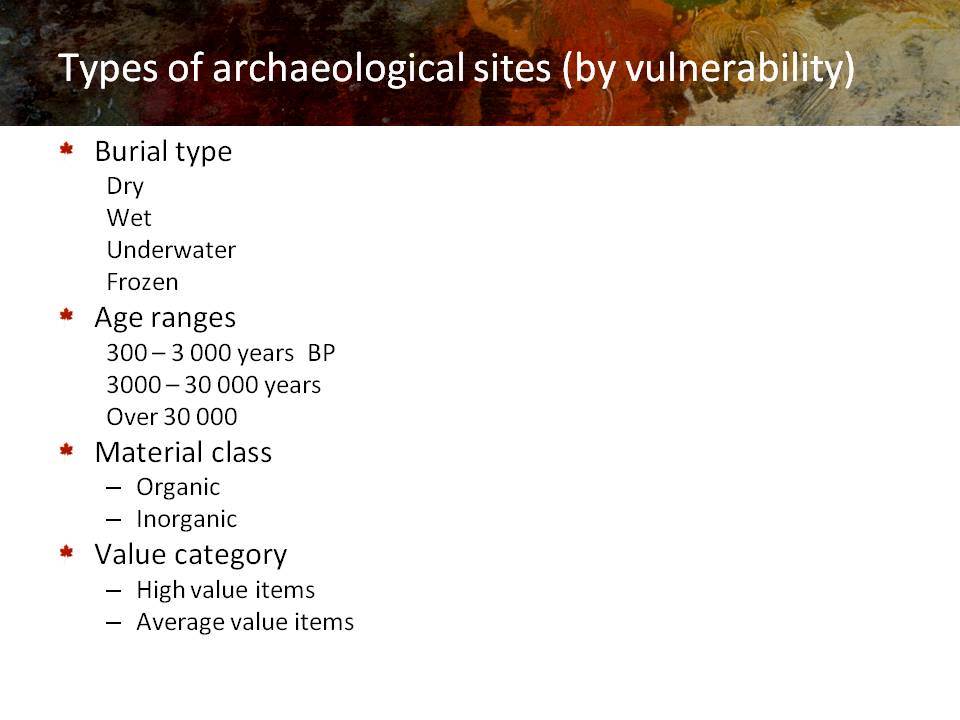 Types of archaeological sites (by vulnerability)

* Burial type
Dry
Wet
Underwater
Frozen
* Age ranges
300 – 3 000 years BP
3000 – 30 000 years
Over 30 000
* Material class
– Organic
– Inorganic
* Value category
– High value items
– Average value items